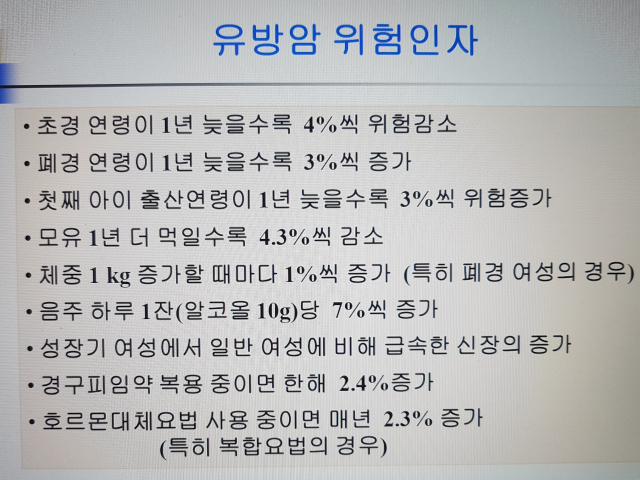 유방암 위험인자

• 초경 연령이 1년 늦을수록 4%씩 위험감소
• 폐경 연령이 1년 늦을수록 3%씩 증가
• 첫째 아이 출산연령이 1년 늦을수록 3%씩 위험증가
• 모유 1년 더 먹일수록 4.3%씩 감소
• 체중 1 kg 증가할 때마다 1%씩 증가 (특히 폐경 여성의 경우)
• 음주 하루 1잔(알코올 10g)당 7%씩 증가
• 성장기 여성에서 일반 여성에 비해 급속한 신장의 증가
• 경구피임약 복용 중이면 한해 2.4%증가
• 호르몬대체요법 사용 중이면 매년 2.3% 증가 (특히 복합요법의 경우)